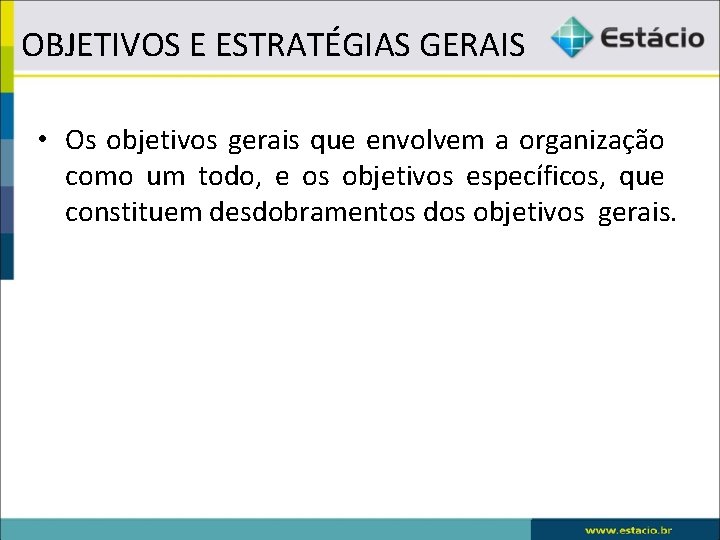 OBJETIVOS E ESTRATÉGIAS GERAIS

Estácio

• Os objetivos gerais que envolvem a organização como um todo, e os objetivos específicos, que constituem desdobramentos dos objetivos gerais.

www.estácio.br